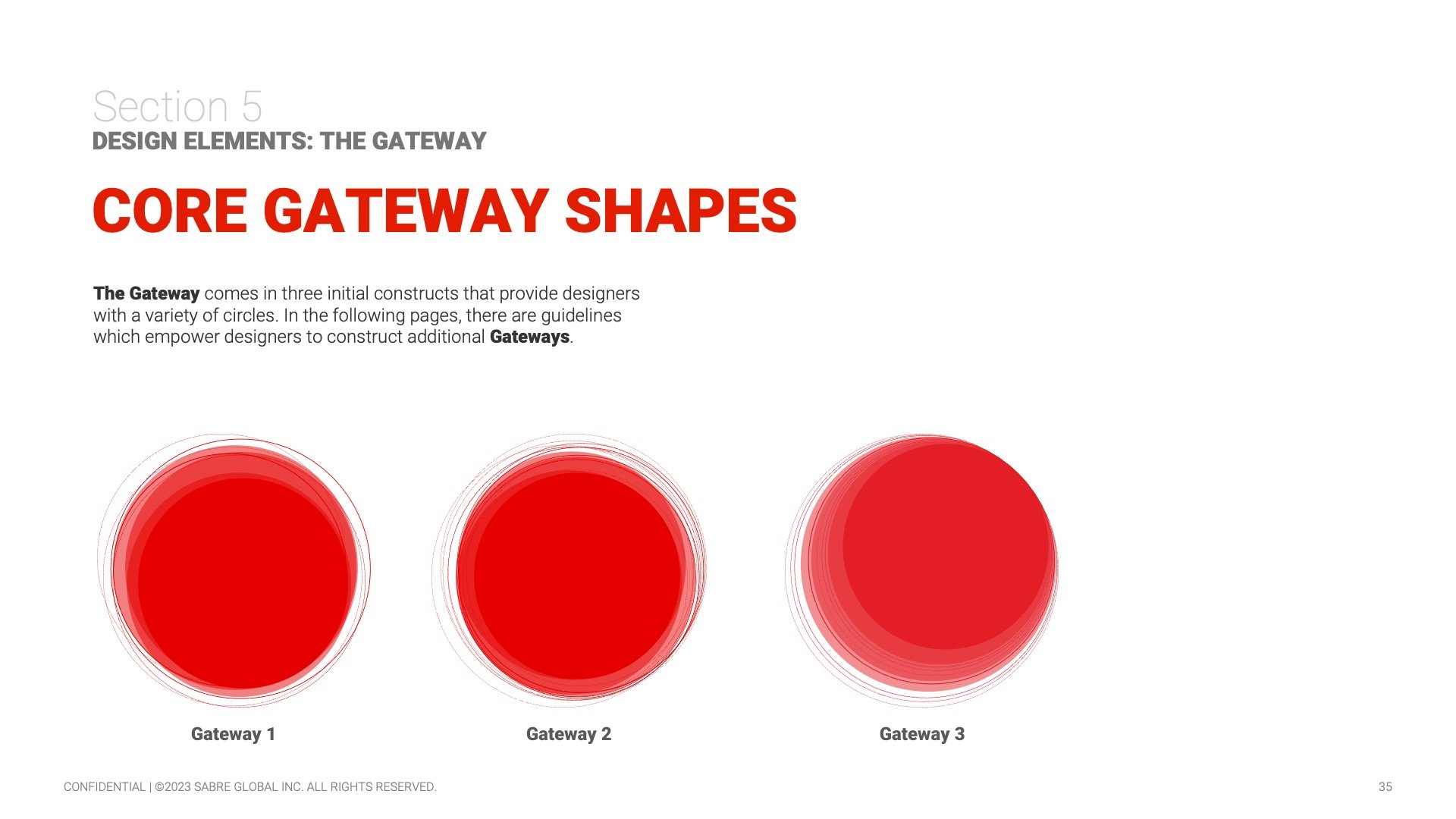 Section 5
DESIGN ELEMENTS: THE GATEWAY

CORE GATEWAY SHAPES

The Gateway comes in three initial constructs that provide designers with a variety of circles. In the following pages, there are guidelines which empower designers to construct additional Gateways.

Gateway 1

Gateway 2

Gateway 3

CONFIDENTIAL | ©2023 SABRE GLOBAL INC. ALL RIGHTS RESERVED.

35